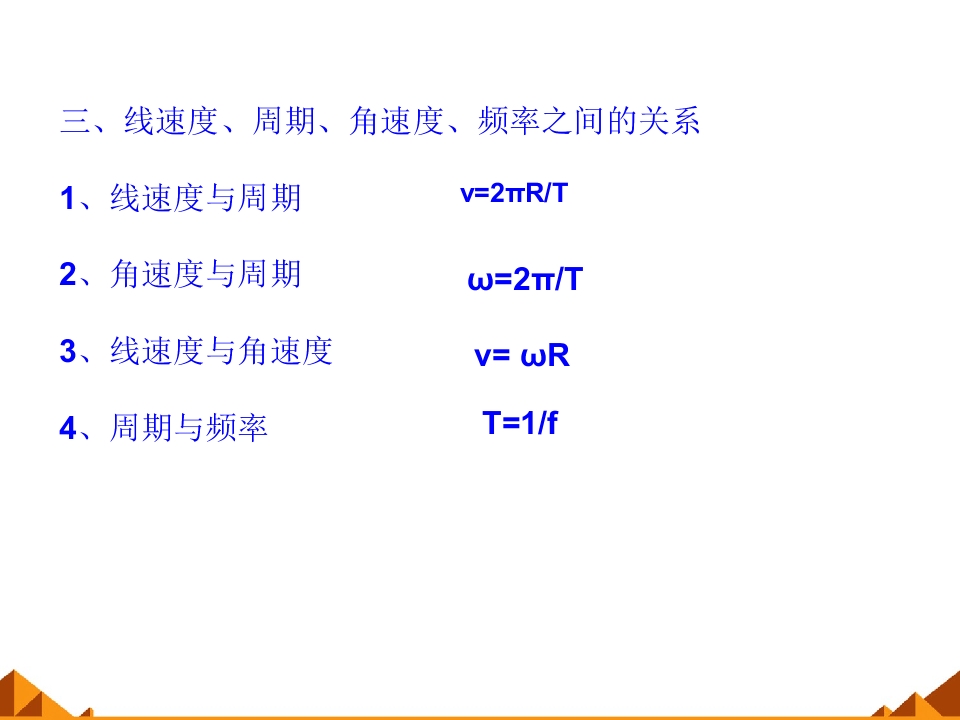 三、线速度、周期、角速度、频率之间的关系

1、线速度与周期 $v=2\pi R/T$

2、角速度与周期 $\omega=2\pi/T$

3、线速度与角速度 $v=\omega R$

4、周期与频率 $T=1/f$